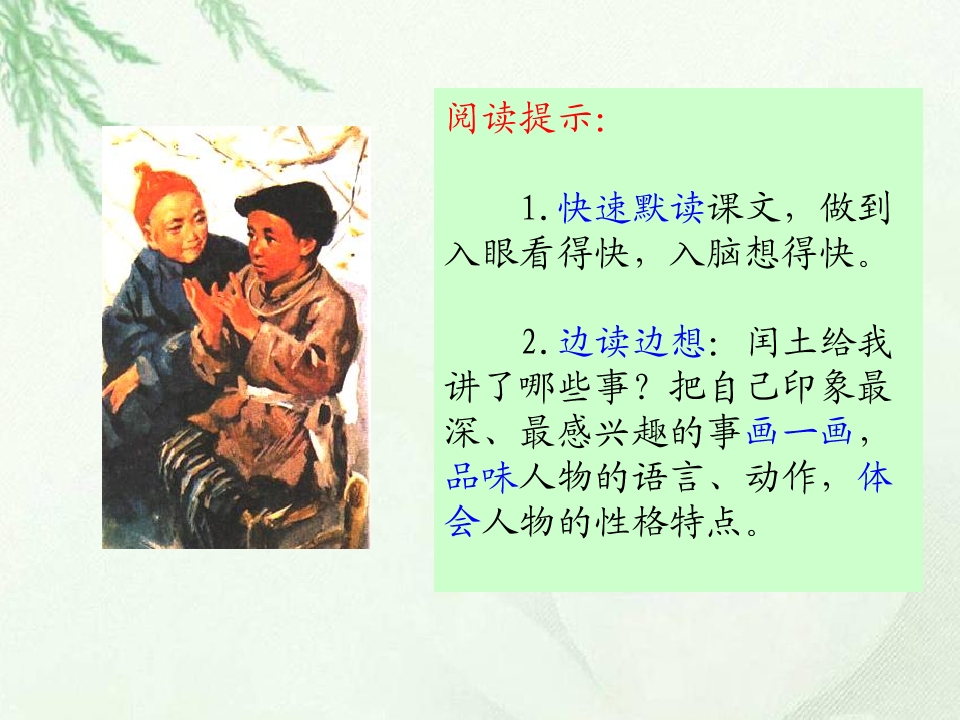 阅读提示:

1.快速默读课文，做到入眼看得快，入脑想得快。

2.边读边想：闰土给我讲了哪些事？把自己印象最深、最感兴趣的事画一画，品味人物的语言、动作，体会人物的性格特点。